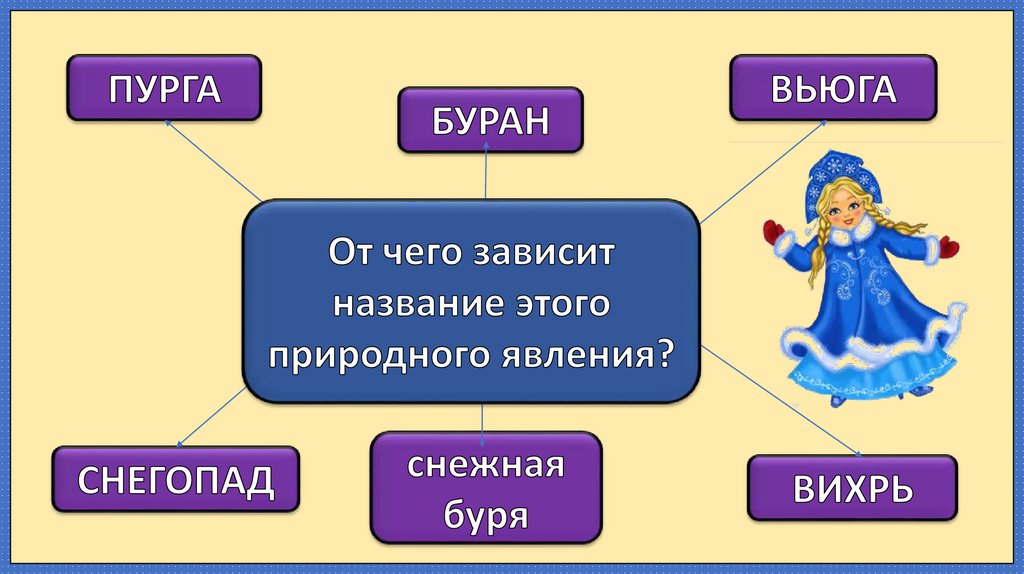 ПУРГА

БУРАН

ВЬЮГА

От чего зависит название этого природного явления?

СНЕГОПАД

снежная буря

ВИХРЬ